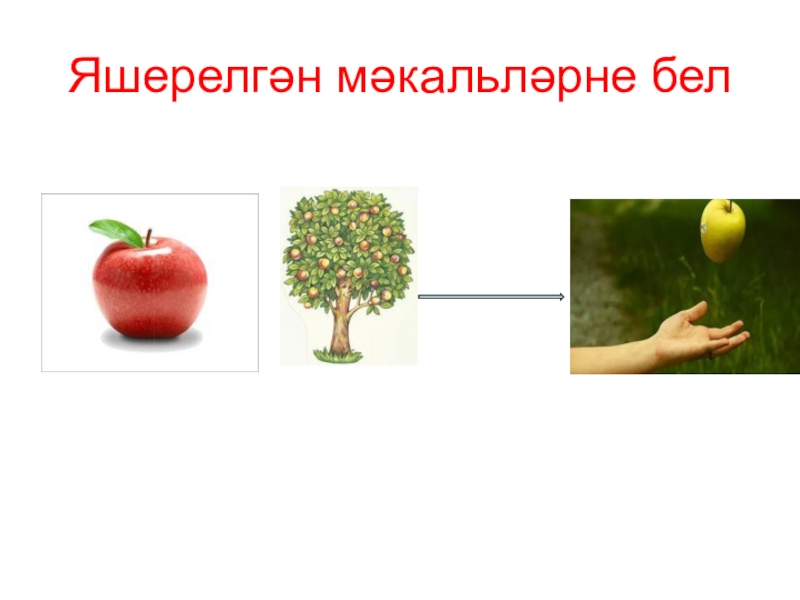 Яшерелгән мәкальләрне бел